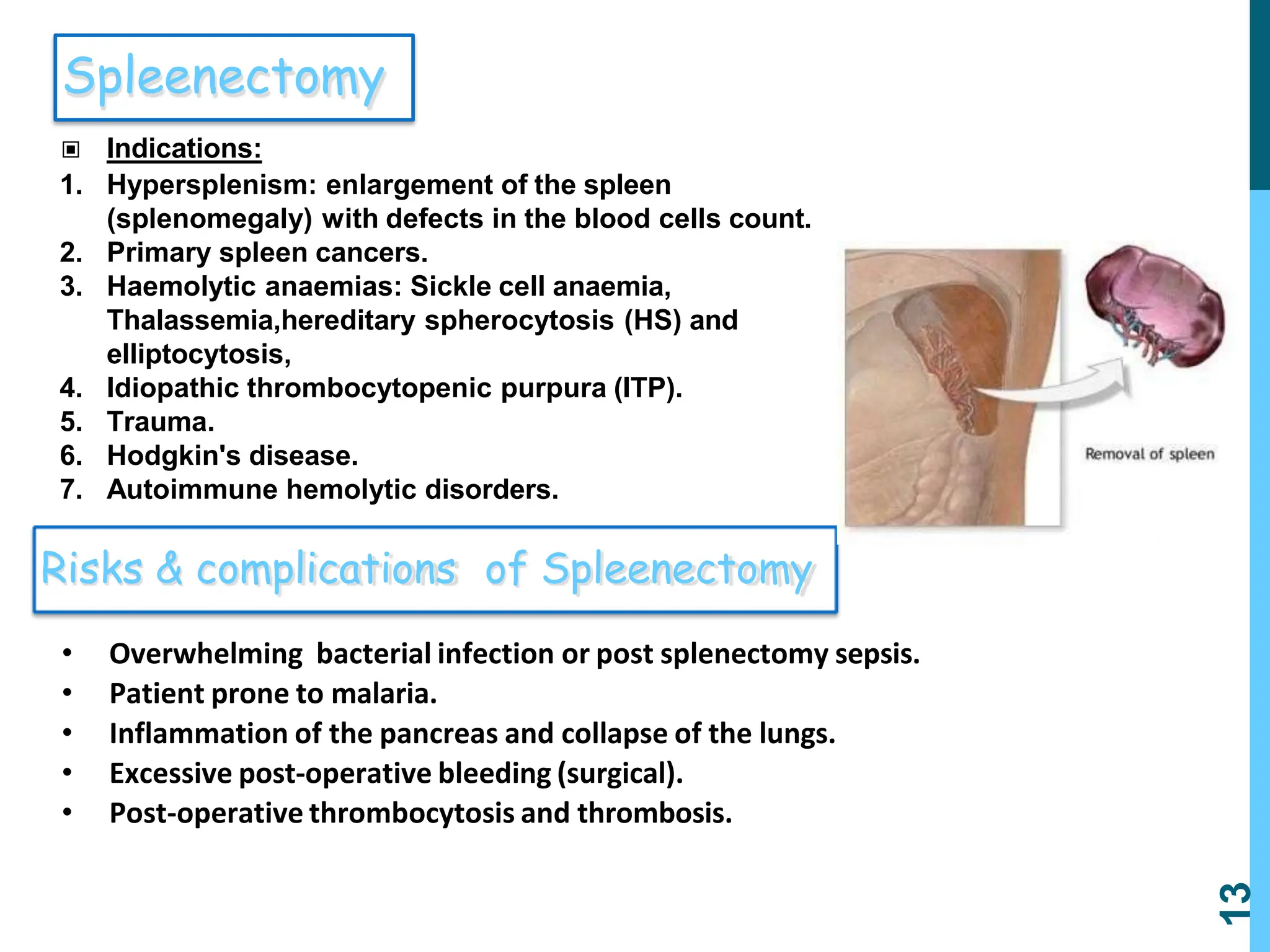 Spleenectomy

▣ Indications:

1. Hypersplenism: enlargement of the spleen (splenomegaly) with defects in the blood cells count.
2. Primary spleen cancers.
3. Haemolytic anaemias: Sickle cell anaemia, Thalassemia,hereditary spherocytosis (HS) and elliptocytosis,
4. Idiopathic thrombocytopenic purpura (ITP).
5. Trauma.
6. Hodgkin's disease.
7. Autoimmune hemolytic disorders.

Removal of spleen

Risks & complications of Spleenectomy

• Overwhelming bacterial infection or post splenectomy sepsis.
• Patient prone to malaria.
• Inflammation of the pancreas and collapse of the lungs.
• Excessive post-operative bleeding (surgical).
• Post-operative thrombocytosis and thrombosis.

13